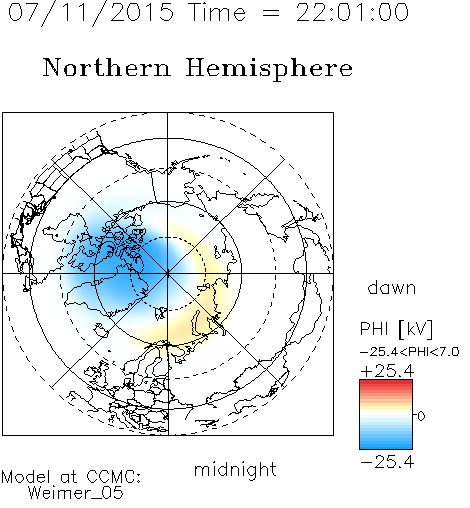 07/11/2015 Time = 22:01:00

Northern Hemisphere

dawn

PHI [kV]
−25.4<PHI<7.0
+25.4
0
−25.4

midnight

Model at CCMC:
Weimer_05